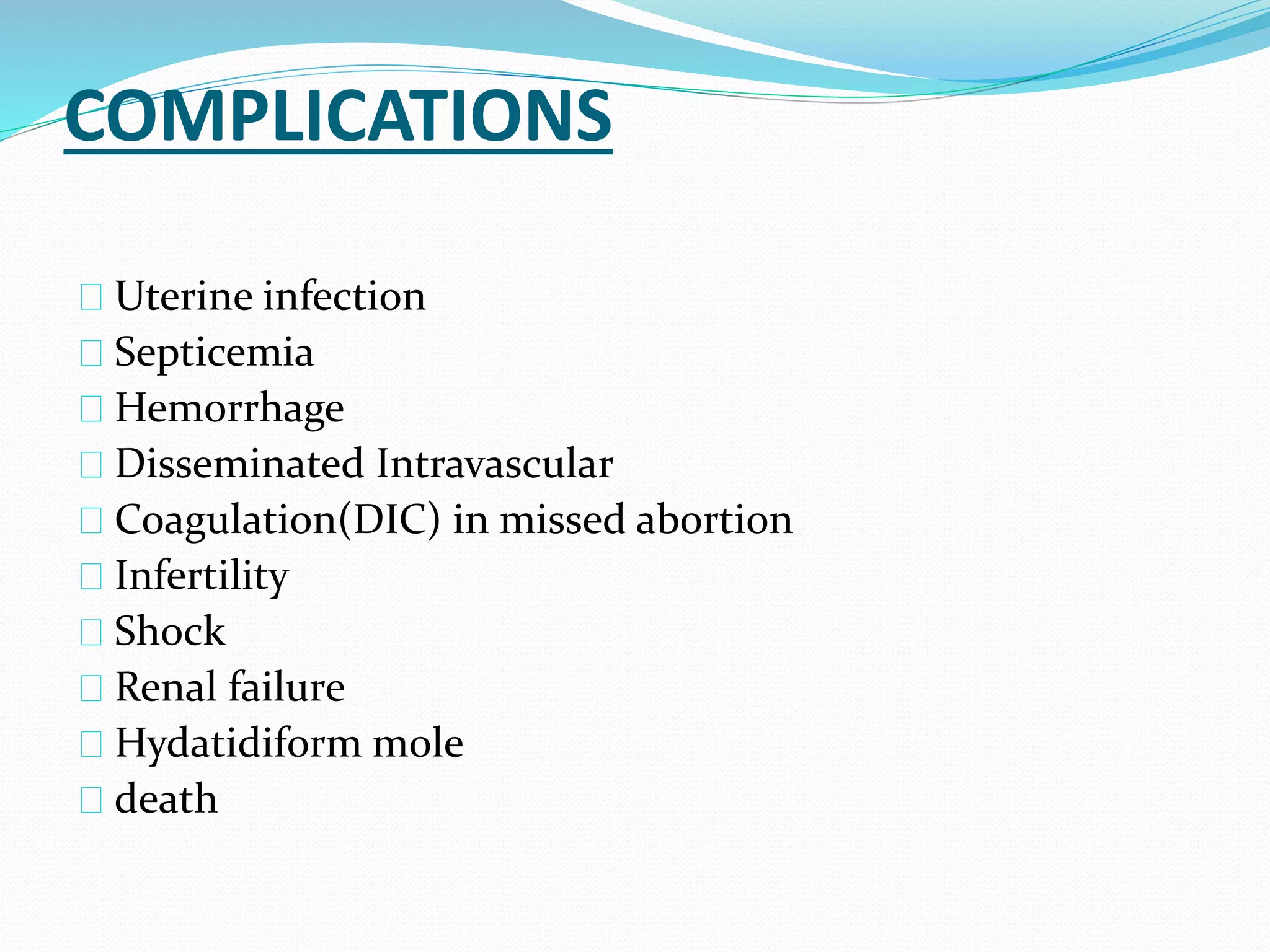 COMPLICATIONS

Uterine infection
Septicemia
Hemorrhage
Disseminated Intravascular
Coagulation(DIC) in missed abortion
Infertility
Shock
Renal failure
Hydatidiform mole
death